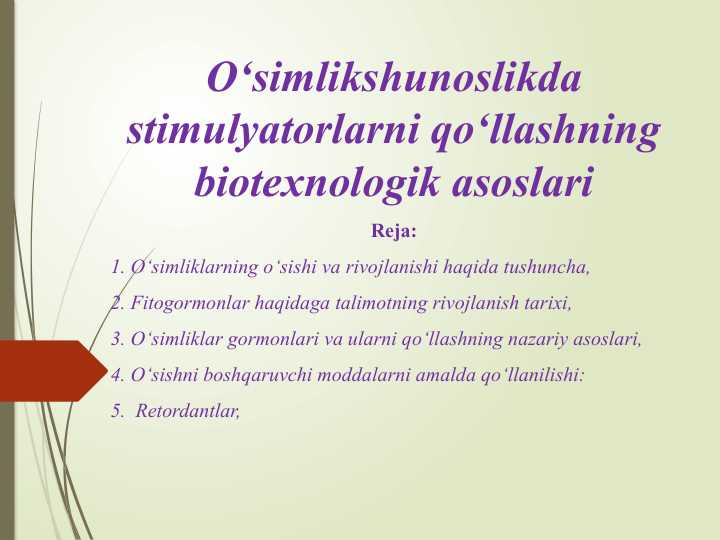 O‘simlikshunoslikda stimulyatorlarni qo‘llashning biotexnologik asoslari

Reja:

1. O‘simliklarning o‘sishi va rivojlanishi haqida tushuncha,

2. Fitogormonlar haqidaga talimotning rivojlanish tarixi,

3. O‘simliklar gormonlari va ularni qo‘llashning nazariy asoslari,

4. O‘sishni boshqaruvchi moddalarni amalda qo‘llanilishi:

5. Retordantlar,